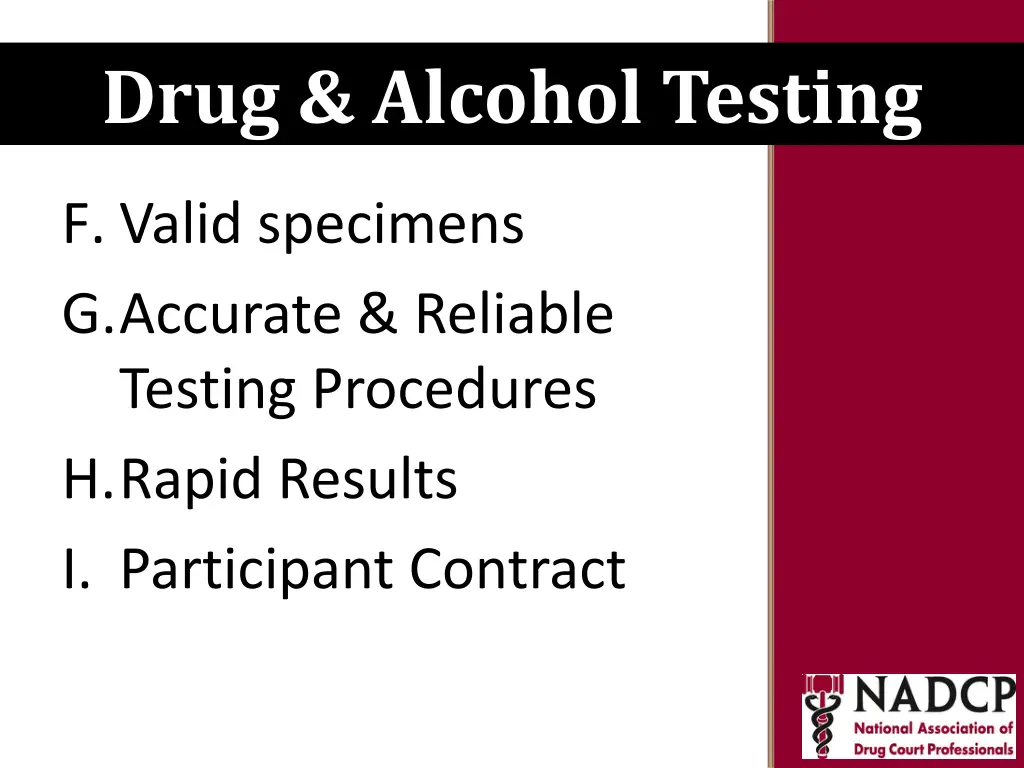 Drug & Alcohol Testing

F. Valid specimens

G. Accurate & Reliable Testing Procedures

H. Rapid Results

I. Participant Contract

NADCP
National Association of Drug Court Professionals